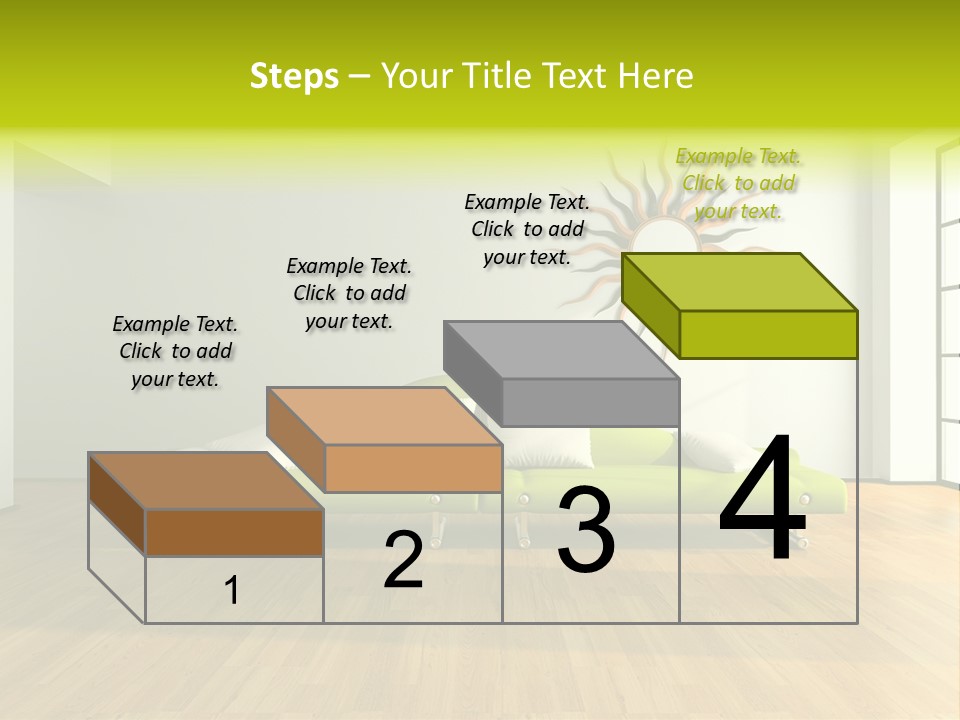 Steps – Your Title Text Here

Example Text. Click to add your text.

Example Text. Click to add your text.

Example Text. Click to add your text.

Example Text. Click to add your text.

1

2

3

4